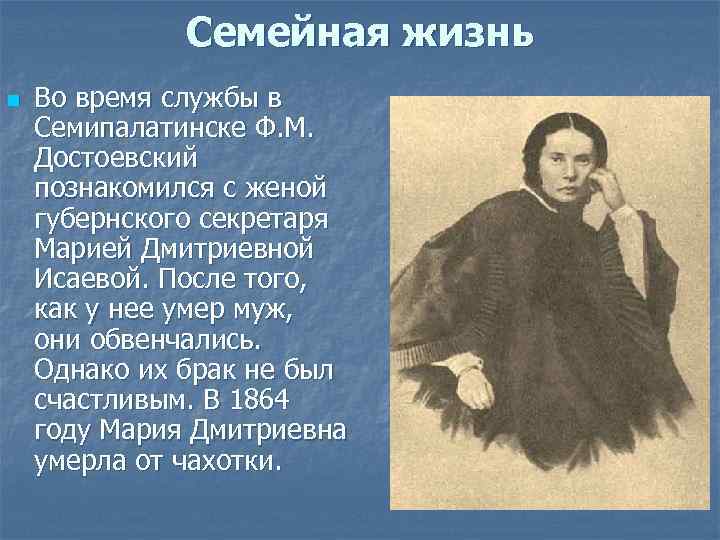 Семейная жизнь

Во время службы в Семипалатинске Ф.М. Достоевский познакомился с женой губернского секретаря Марией Дмитриевной Исаевой. После того, как у нее умер муж, они обвенчались. Однако их брак не был счастливым. В 1864 году Мария Дмитриевна умерла от чахотки.